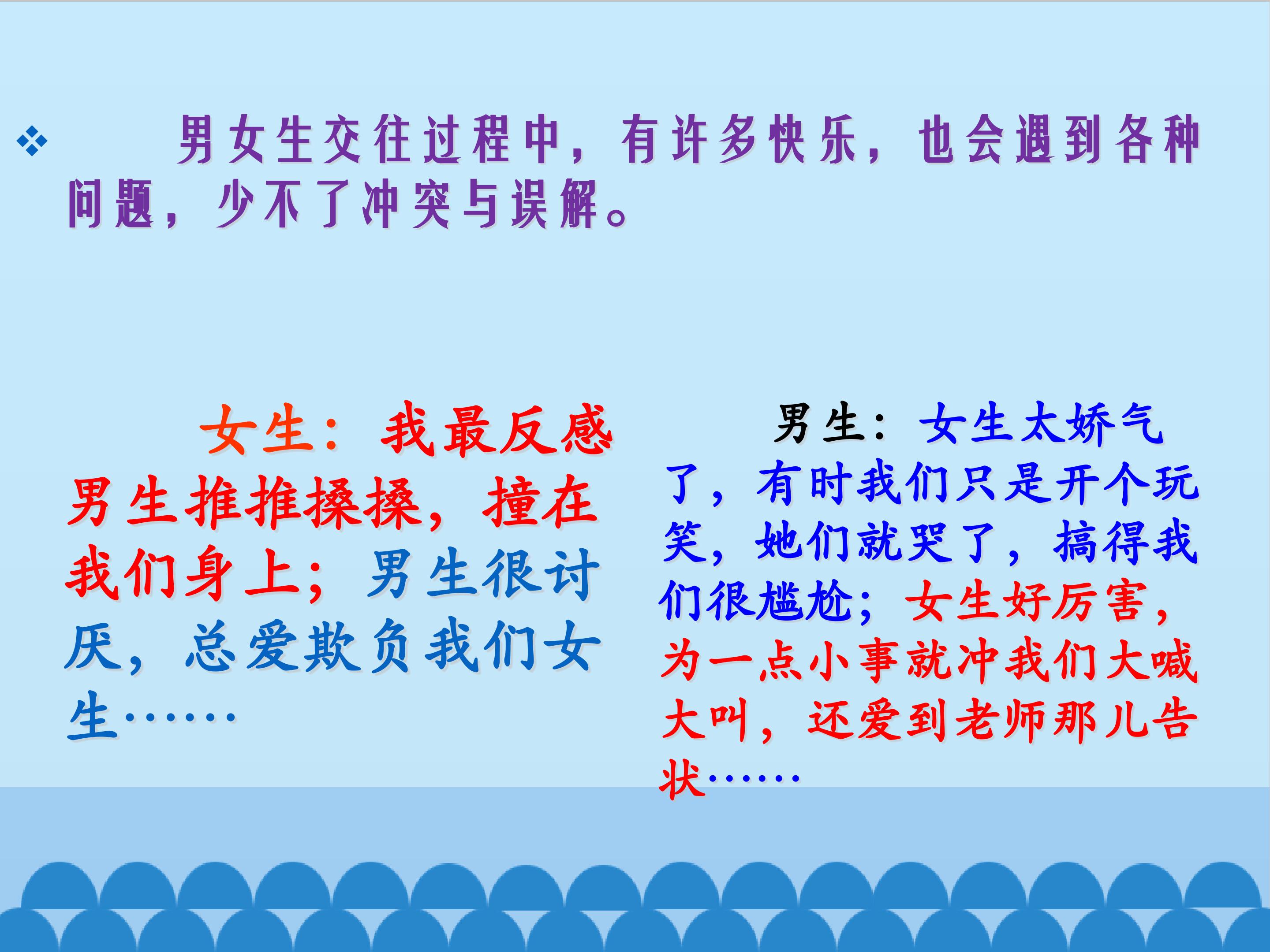 ❖ 男女生交往过程中，有许多快乐，也会遇到各种问题，少不了冲突与误解。

女生：我最反感男生推推搡搡，撞在我们身上；男生很讨厌，总爱欺负我们女生……

男生：女生太娇气了，有时我们只是开个玩笑，她们就哭了，搞得我们很尴尬；女生好厉害，为一点小事就冲我们大喊大叫，还爱到老师那儿告状……